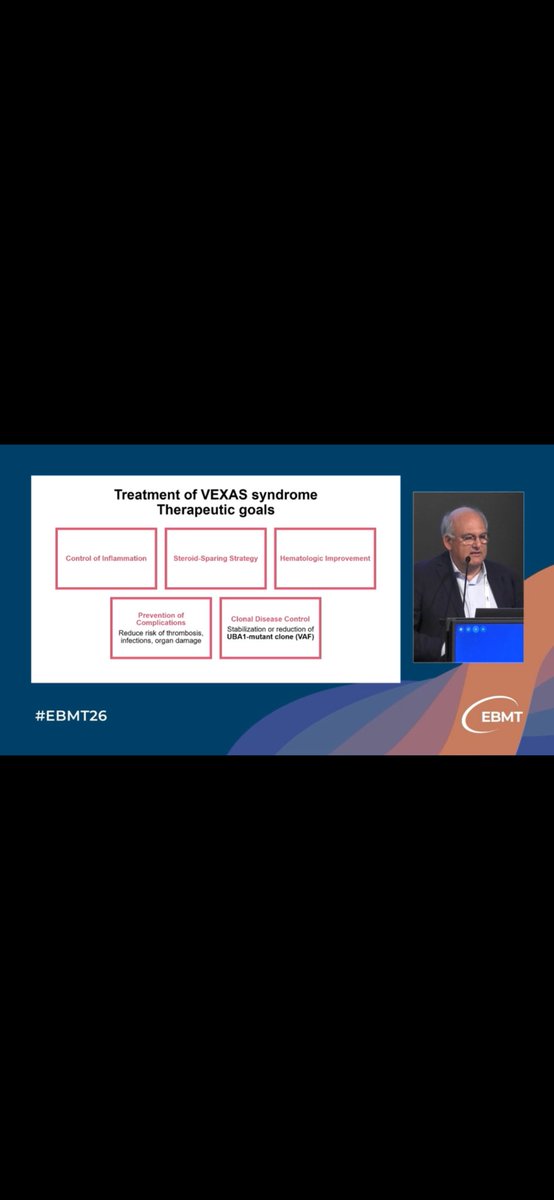 Treatment of VEXAS syndrome
Therapeutic goals

Control of Inflammation

Steroid-Sparing Strategy

Hematologic Improvement

Prevention of Complications
Reduce risk of thrombosis, infections, organ damage

Clonal Disease Control
Stabilization or reduction of UBA1-mutant clone (VAF)

#EBMT26

EBMT